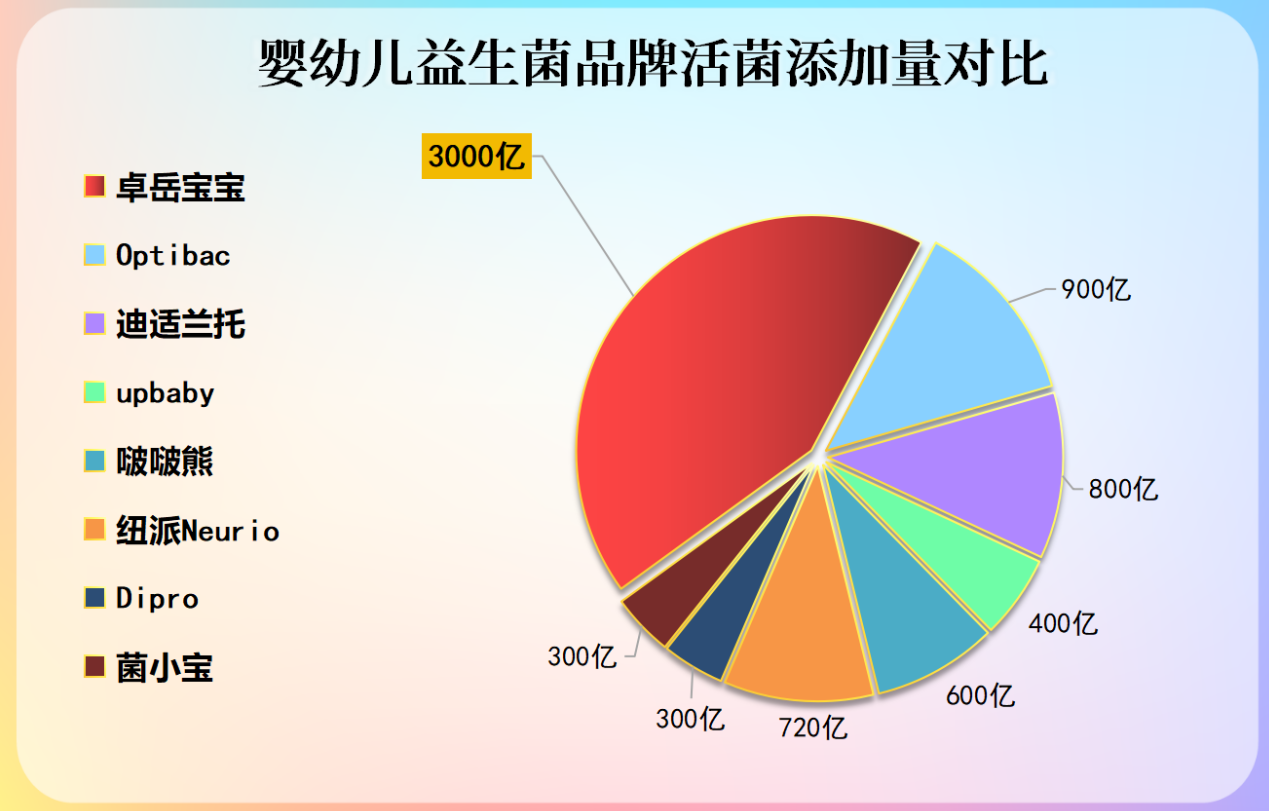 婴幼儿益生菌品牌活菌添加量对比

卓岳宝宝
Optibac
迪适兰托
upbaby
啵啵熊
纽派Neurio
Dipro
菌小宝

3000亿
900亿
800亿
400亿
600亿
720亿
300亿
300亿